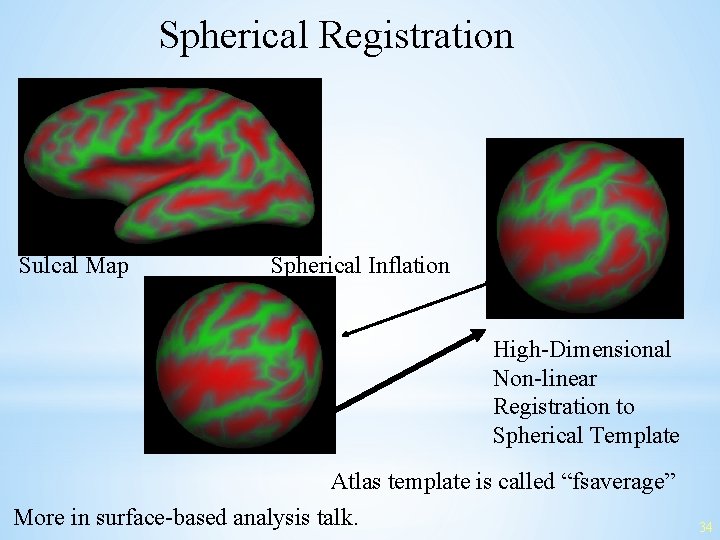 Spherical Registration

Sulcal Map

Spherical Inflation

High-Dimensional Non-linear Registration to Spherical Template

Atlas template is called “fsaverage”

More in surface-based analysis talk.

34